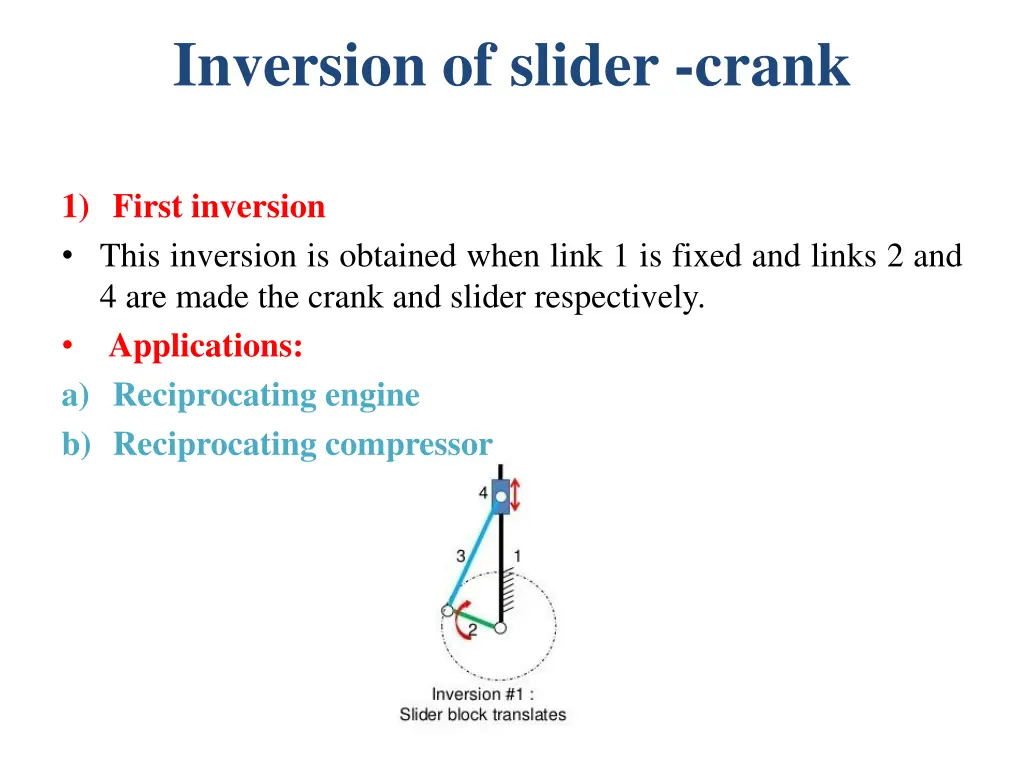 Inversion of slider -crank

1) First inversion

• This inversion is obtained when link 1 is fixed and links 2 and 4 are made the crank and slider respectively.

• Applications:

a) Reciprocating engine

b) Reciprocating compressor

4

3

1

2

Inversion #1 :
Slider block translates